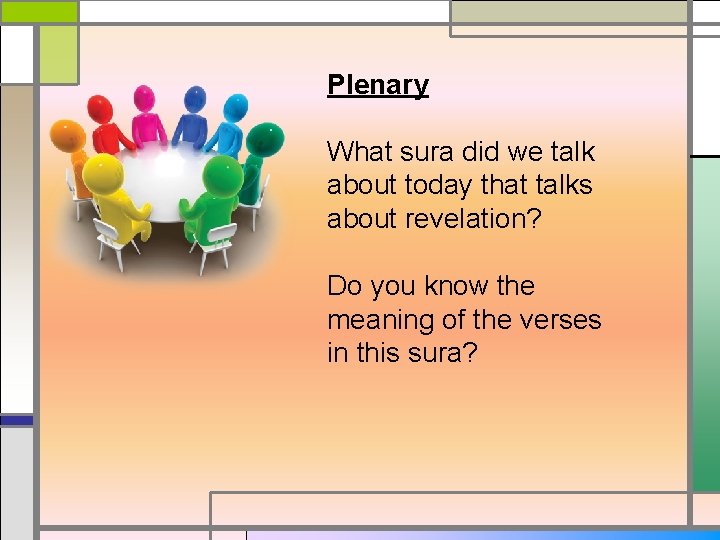 Plenary

What sura did we talk about today that talks about revelation?

Do you know the meaning of the verses in this sura?